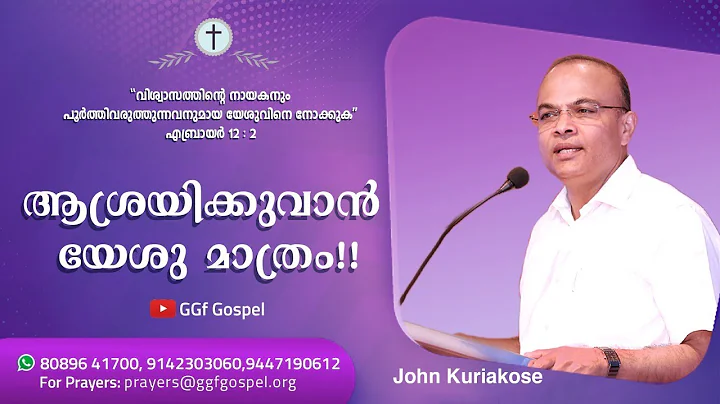 "വിശ്വാസത്തിന്റെ നായകനും പൂർത്തിവരുത്തുന്നവനുമായ യേശുവിനെ നോക്കുക"
എബ്രായർ 12 : 2

ആശ്രയിക്കുവാൻ യേശു മാത്രം!!

GGf Gospel

80896 41700, 9142303060,9447190612
For Prayers: prayers@ggfgospel.org

John Kuriakose